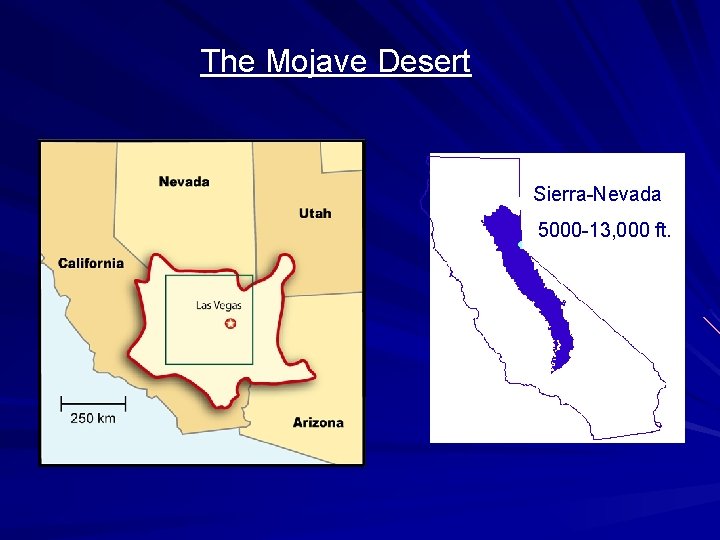 The Mojave Desert

Nevada

Utah

California

Las Vegas

250 km

Arizona

Sierra-Nevada

5000-13,000 ft.